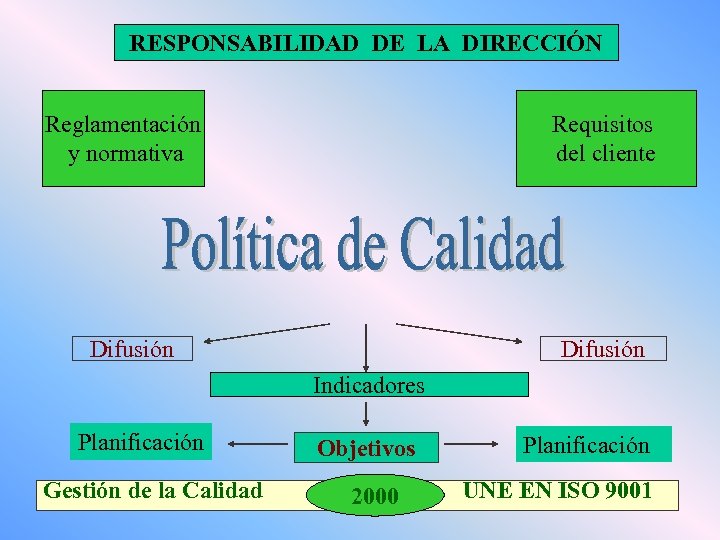 RESPONSABILIDAD DE LA DIRECCIÓN

Reglamentación y normativa

Requisitos del cliente

Política de Calidad

Difusión

Difusión

Indicadores

Planificación

Objetivos

Planificación

Gestión de la Calidad

2000

UNE EN ISO 9001